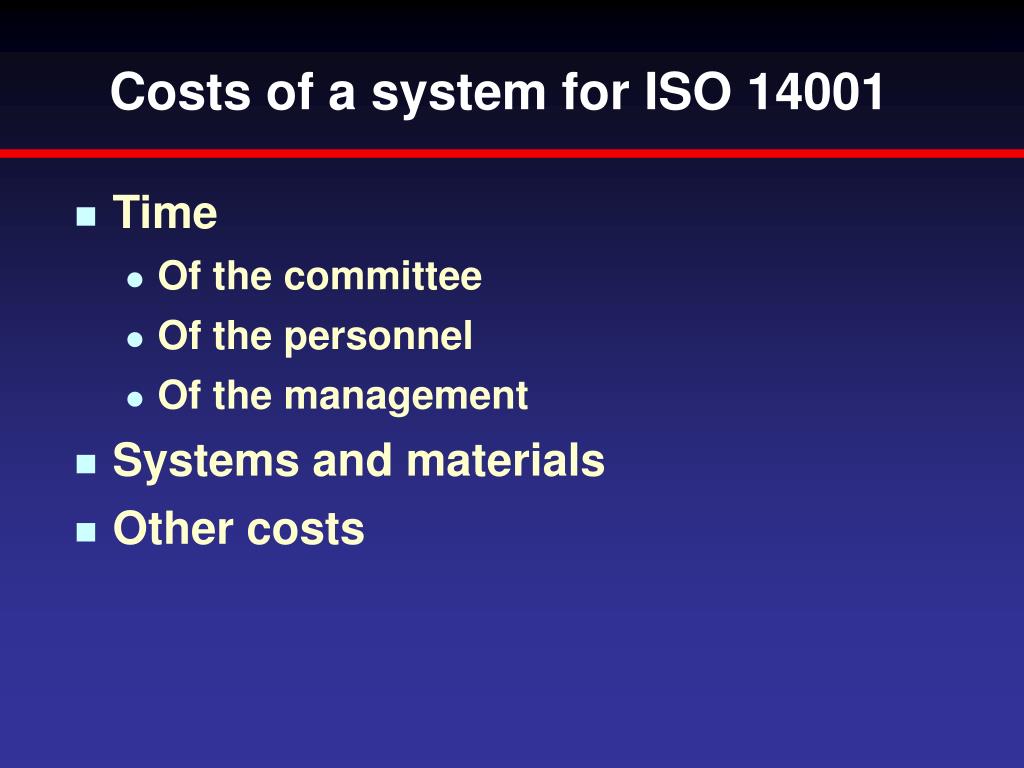 Costs of a system for ISO 14001

- Time
  - Of the committee
  - Of the personnel
  - Of the management
- Systems and materials
- Other costs